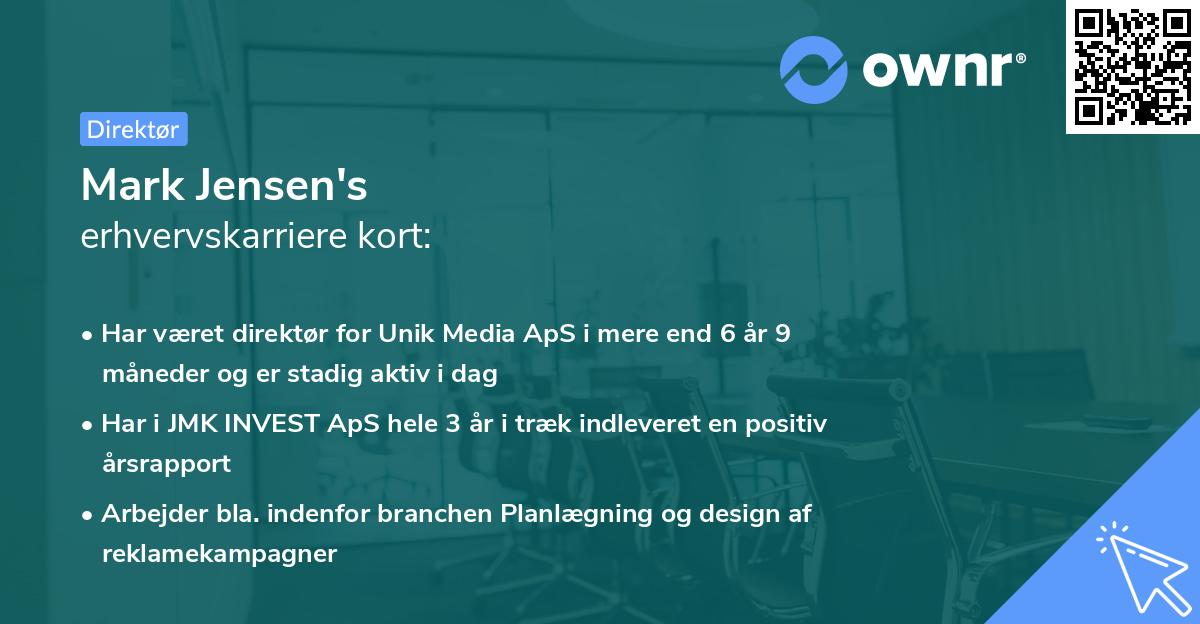 ownr®

Direktør

Mark Jensen's
erhvervskarriere kort:

• Har været direktør for Unik Media ApS i mere end 6 år 9 måneder og er stadig aktiv i dag
• Har i JMK INVEST ApS hele 3 år i træk indleveret en positiv årsrapport
• Arbejder bla. indenfor branchen Planlægning og design af reklamekampagner